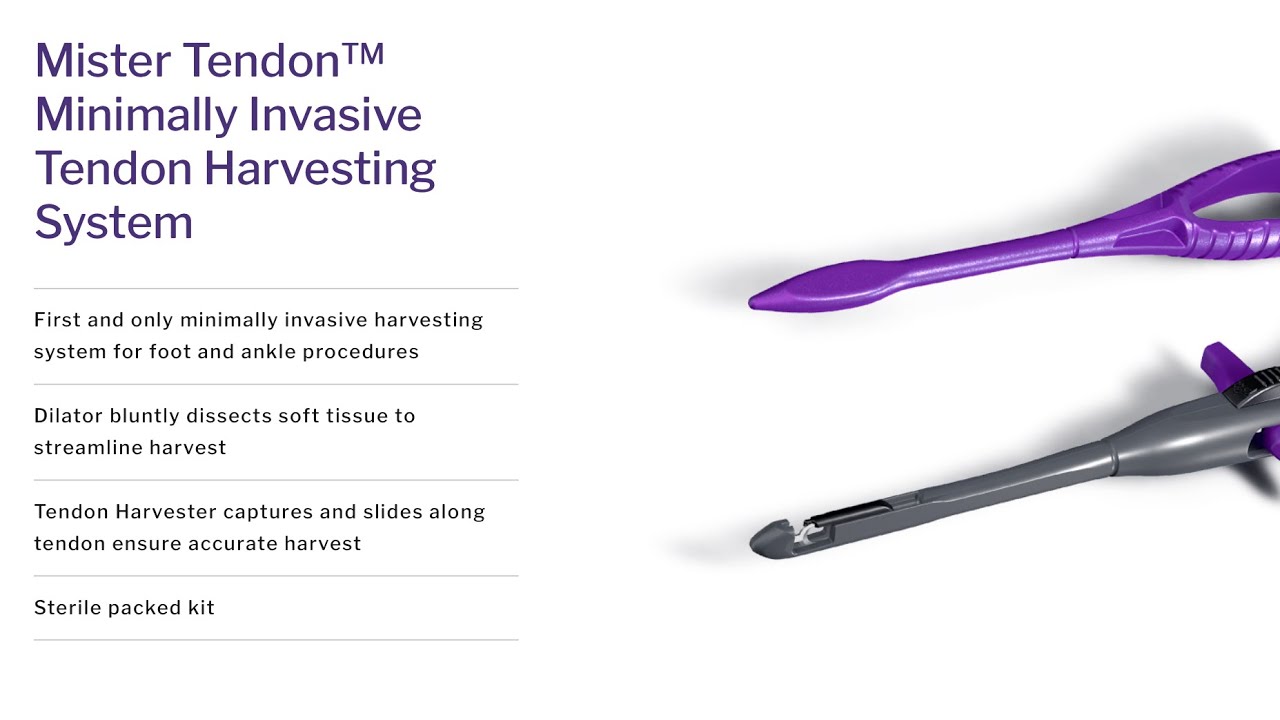 Mister Tendon™ Minimally Invasive Tendon Harvesting System

First and only minimally invasive harvesting system for foot and ankle procedures

Dilator bluntly dissects soft tissue to streamline harvest

Tendon Harvester captures and slides along tendon ensure accurate harvest

Sterile packed kit